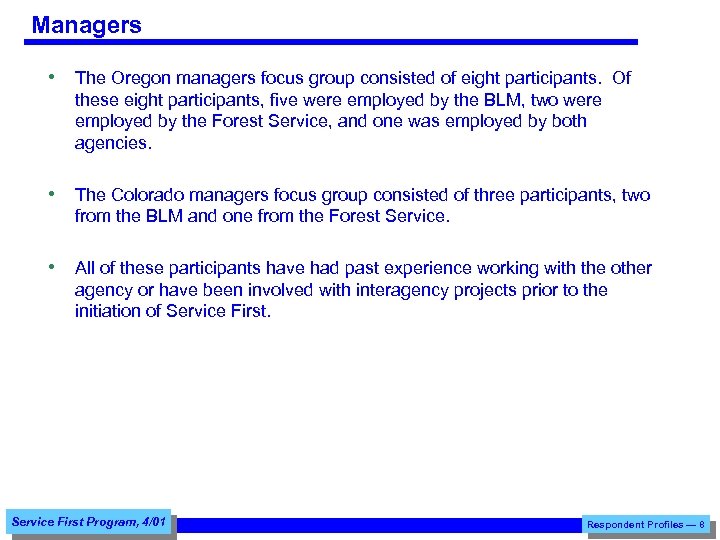 Managers

• The Oregon managers focus group consisted of eight participants. Of these eight participants, five were employed by the BLM, two were employed by the Forest Service, and one was employed by both agencies.

• The Colorado managers focus group consisted of three participants, two from the BLM and one from the Forest Service.

• All of these participants have had past experience working with the other agency or have been involved with interagency projects prior to the initiation of Service First.

Service First Program, 4/01

Respondent Profiles — 8